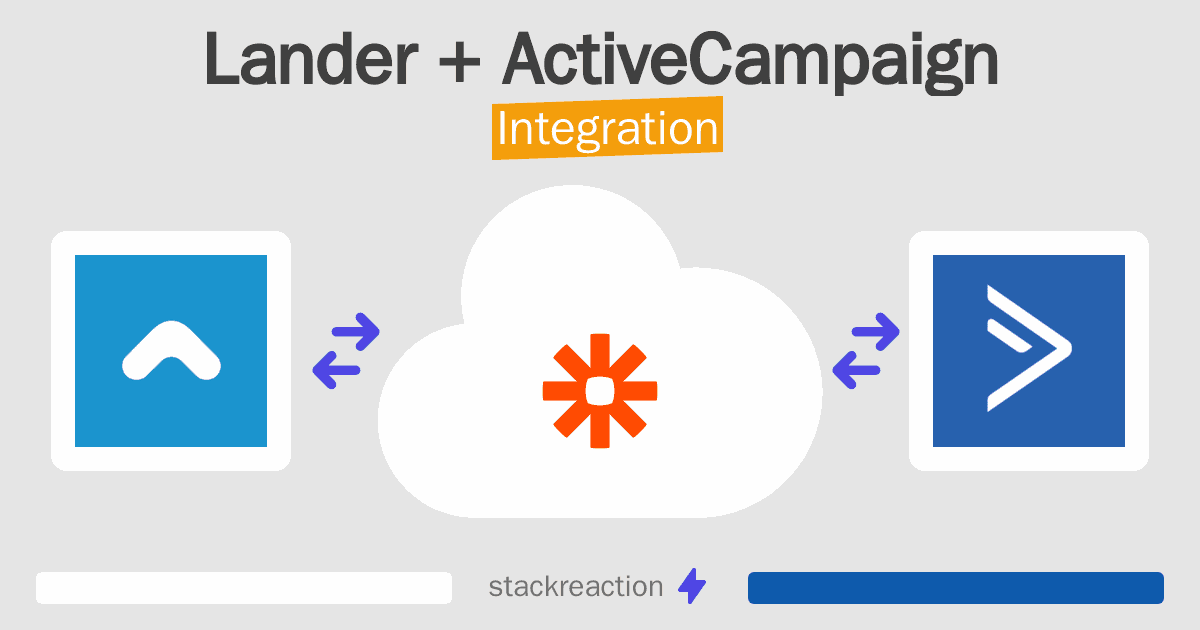 Lander + ActiveCampaign
Integration

stackreaction